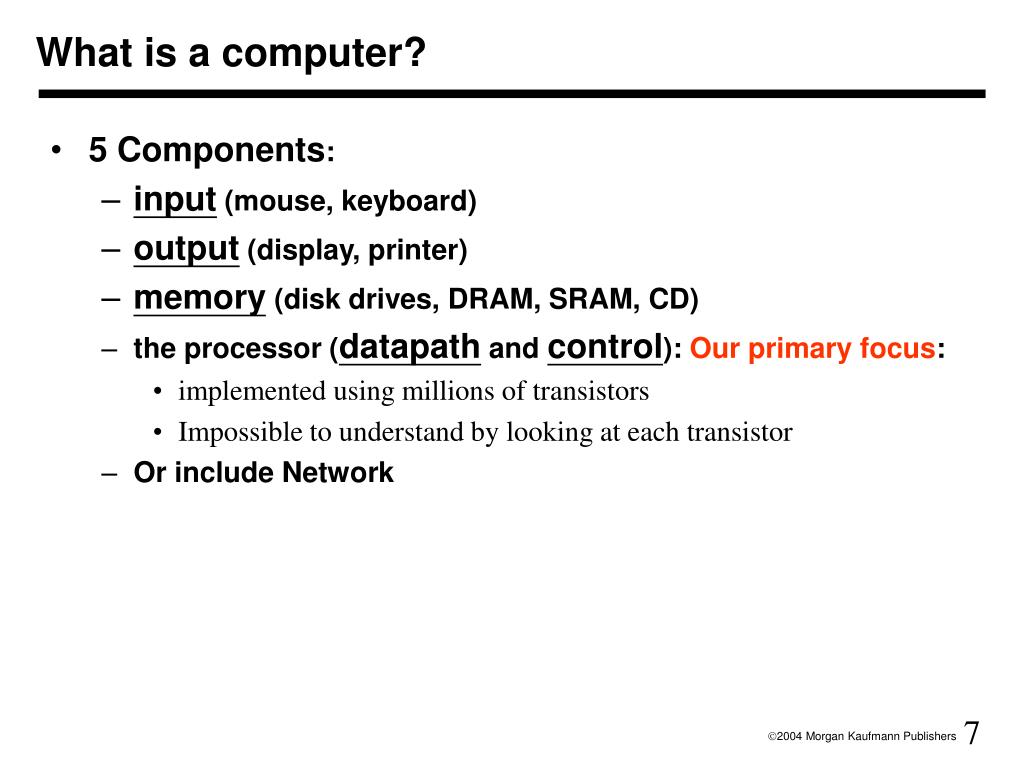 What is a computer?

• 5 Components:
– input (mouse, keyboard)
– output (display, printer)
– memory (disk drives, DRAM, SRAM, CD)
– the processor (datapath and control): Our primary focus:
• implemented using millions of transistors
• Impossible to understand by looking at each transistor
– Or include Network

©2004 Morgan Kaufmann Publishers 7